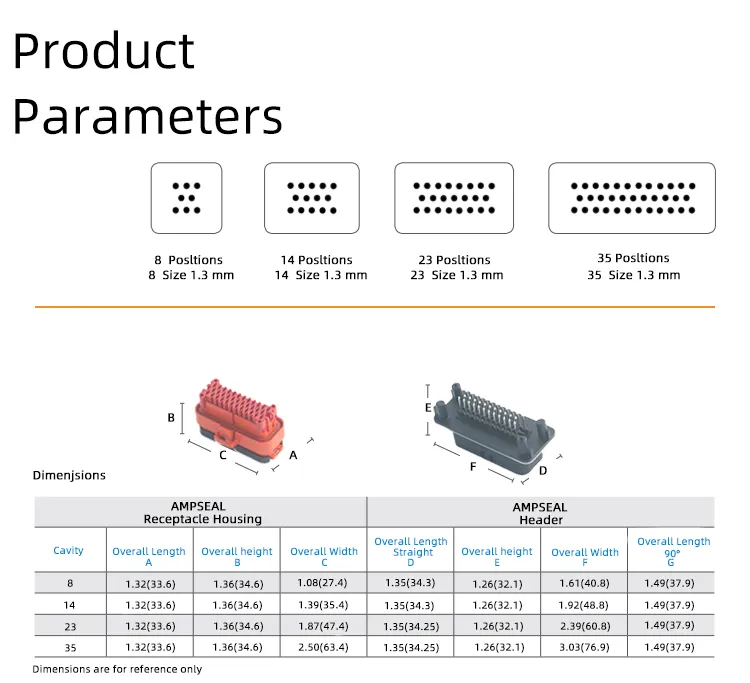 Product Parameters

8 Posltions
8 Size 1.3 mm

14 Posltions
14 Size 1.3 mm

23 Posltions
23 Size 1.3 mm

35 Posltions
35 Size 1.3 mm

B
C
A
E
F
D

Dimenjsions

| AMPSEAL Receptacle Housing | | | | AMPSEAL Header | | | |
|---|---|---|---|---|---|---|---|
| Cavity | Overall Length A | Overall height B | Overall Width C | Overall Length Straight D | Overall height E | Overall Width F | Overall Length 90° G |
| 8 | 1.32(33.6) | 1.36(34.6) | 1.08(27.4) | 1.35(34.3) | 1.26(32.1) | 1.61(40.8) | 1.49(37.9) |
| 14 | 1.32(33.6) | 1.36(34.6) | 1.39(35.4) | 1.35(34.3) | 1.26(32.1) | 1.92(48.8) | 1.49(37.9) |
| 23 | 1.32(33.6) | 1.36(34.6) | 1.87(47.4) | 1.35(34.25) | 1.26(32.1) | 2.39(60.8) | 1.49(37.9) |
| 35 | 1.32(33.6) | 1.36(34.6) | 2.50(63.4) | 1.35(34.25) | 1.26(32.1) | 3.03(76.9) | 1.49(37.9) |

Dimensions are for reference only